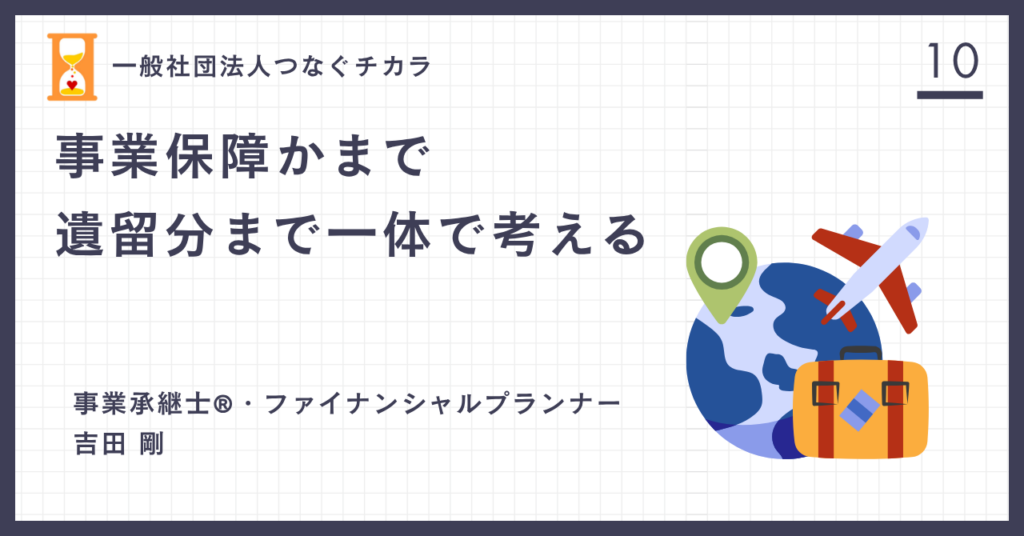 一般社団法人つなぐチカラ

10

事業保障かまで
遺留分まで一体で考える

事業承継士®・ファイナンシャルプランナー
吉田 剛